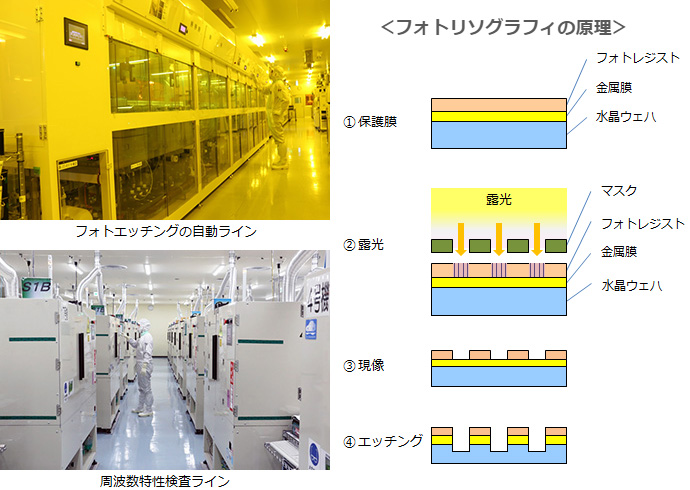 フォトエッチングの自動ライン

S1B

4号機

周波数特性検査ライン

<フォトリソグラフィの原理>

① 保護膜

フォトレジスト

金属膜

水晶ウェハ

② 露光

露光

マスク

フォトレジスト

金属膜

水晶ウェハ

③ 現像

④ エッチング